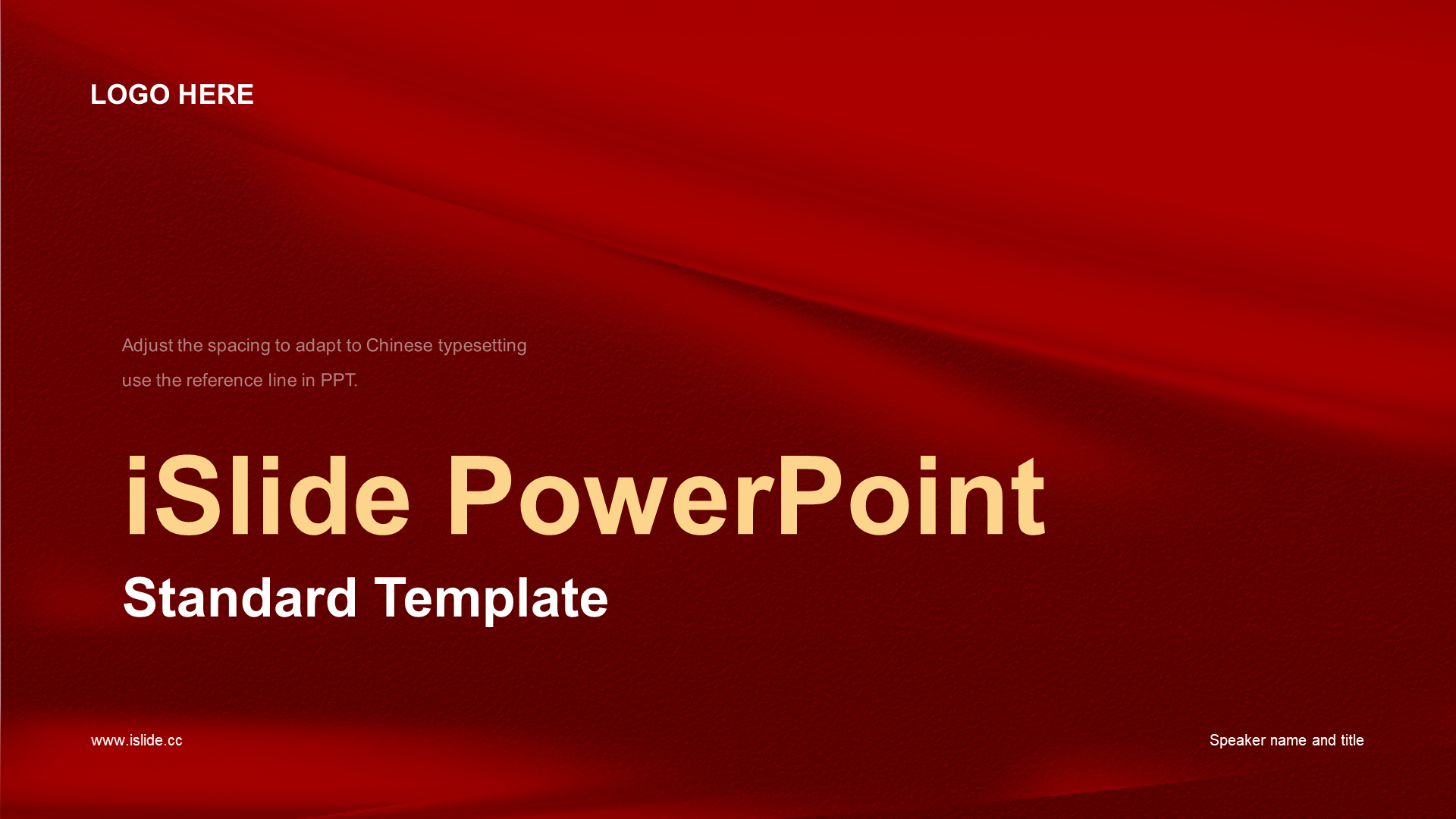 LOGO HERE

Adjust the spacing to adapt to Chinese typesetting
use the reference line in PPT.

iSlide PowerPoint

Standard Template

www.islide.cc

Speaker name and title